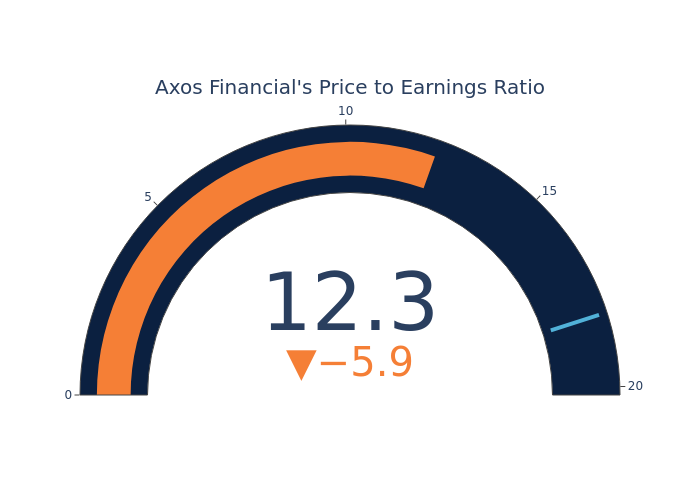 Axos Financial's Price to Earnings Ratio

0
5
10
15
20

12.3
▼−5.9